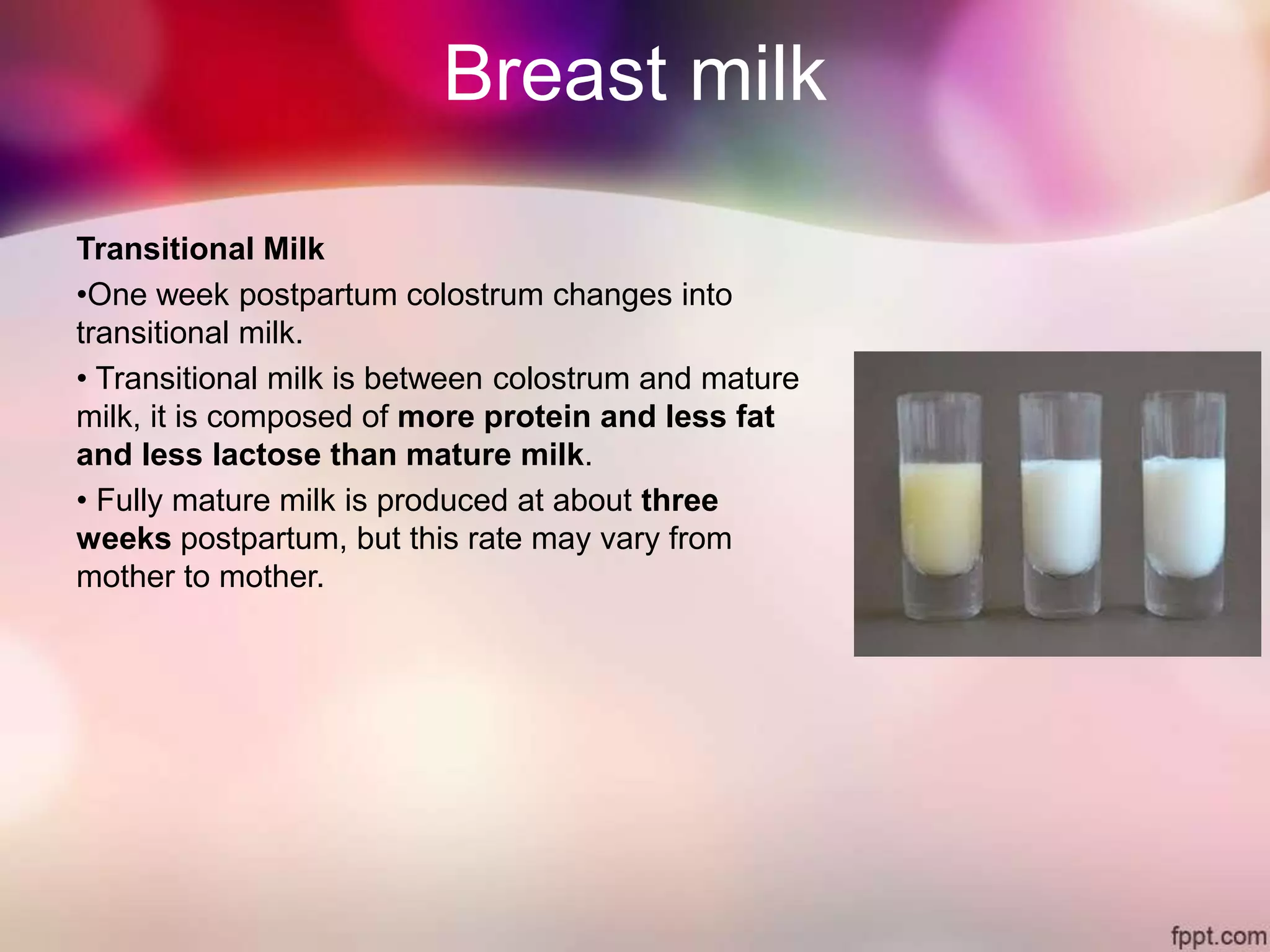 Breast milk

Transitional Milk

•One week postpartum colostrum changes into transitional milk.

• Transitional milk is between colostrum and mature milk, it is composed of more protein and less fat and less lactose than mature milk.

• Fully mature milk is produced at about three weeks postpartum, but this rate may vary from mother to mother.

fppt.com